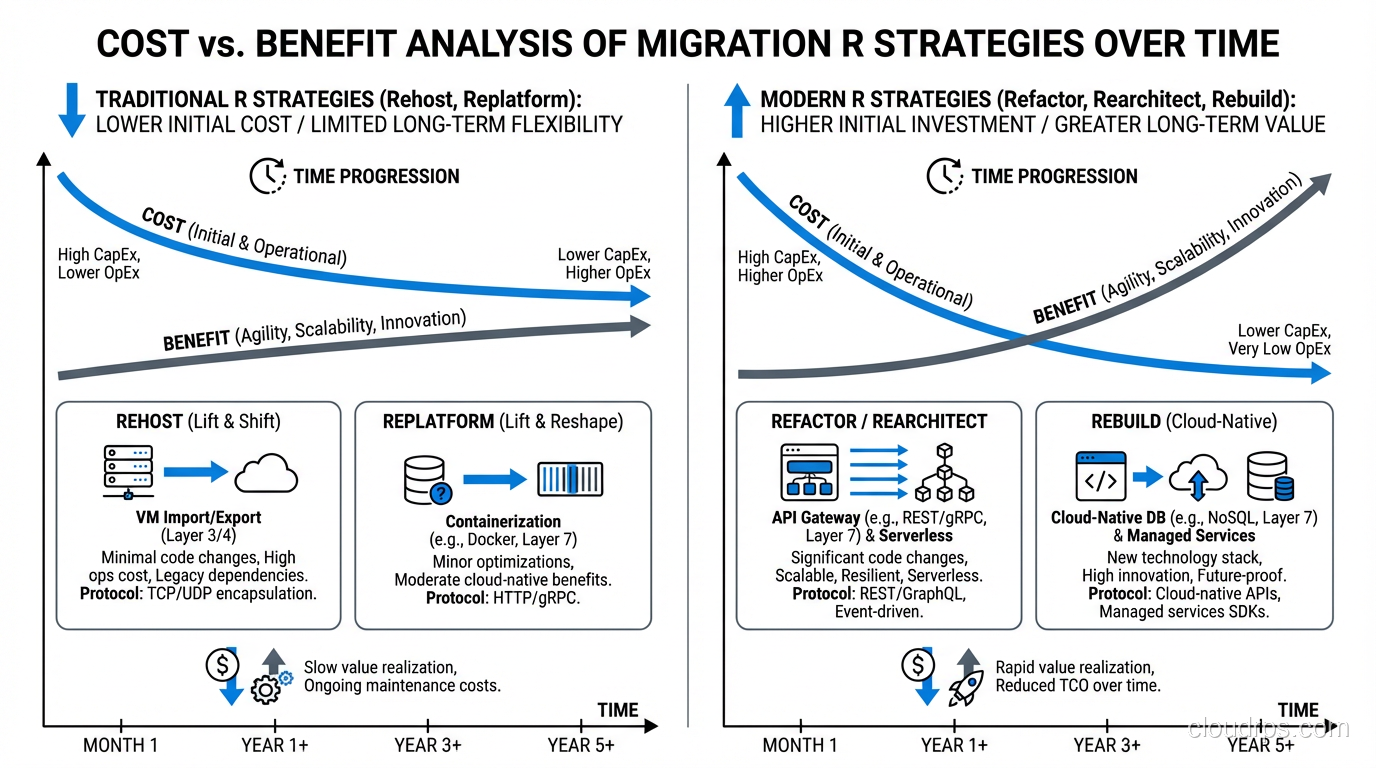 COST vs. BENEFIT ANALYSIS OF MIGRATION R STRATEGIES OVER TIME

TRADITIONAL R STRATEGIES (Rehost, Replatform):
LOWER INITIAL COST / LIMITED LONG-TERM FLEXIBILITY

TIME PROGRESSION

COST (Initial & Operational)

High CapEx, Lower OpEx

Lower CapEx, Higher OpEx

BENEFIT (Agility, Scalability, Innovation)

REHOST (Lift & Shift)

VM Import/Export (Layer 3/4)
Minimal code changes, High ops cost, Legacy dependencies.
Protocol: TCP/UDP encapsulation.

REPLATFORM (Lift & Reshape)

Containerization (e.g., Docker, Layer 7)
Minor optimizations, Moderate cloud-native benefits.
Protocol: HTTP/gRPC.

Slow value realization, Ongoing maintenance costs.

TIME

MONTH 1 YEAR 1+ YEAR 3+ YEAR 5+

MODERN R STRATEGIES (Refactor, Rearchitect, Rebuild):
HIGHER INITIAL INVESTMENT / GREATER LONG-TERM VALUE

TIME PROGRESSION

COST (Initial & Operational)

High CapEx, Higher OpEx

BENEFIT (Agility, Scalability, Innovation)

Lower CapEx, Very Low OpEx

REFACTOR / REARCHITECT

API Gateway (e.g., REST/gRPC, Layer 7) & Serverless
Significant code changes, Scalable, Resilient, Serverless.
Protocol: REST/GraphQL, Event-driven.

REBUILD (Cloud-Native)

Cloud-Native DB (e.g., NoSQL, Layer 7) & Managed Services
New technology stack, High innovation, Future-proof.
Protocol: Cloud-native APIs, Managed services SDKs.

Rapid value realization, Reduced TCO over time.

TIME

MONTH 1 YEAR 1+ YEAR 3+ YEAR 5+

cloudtips.com